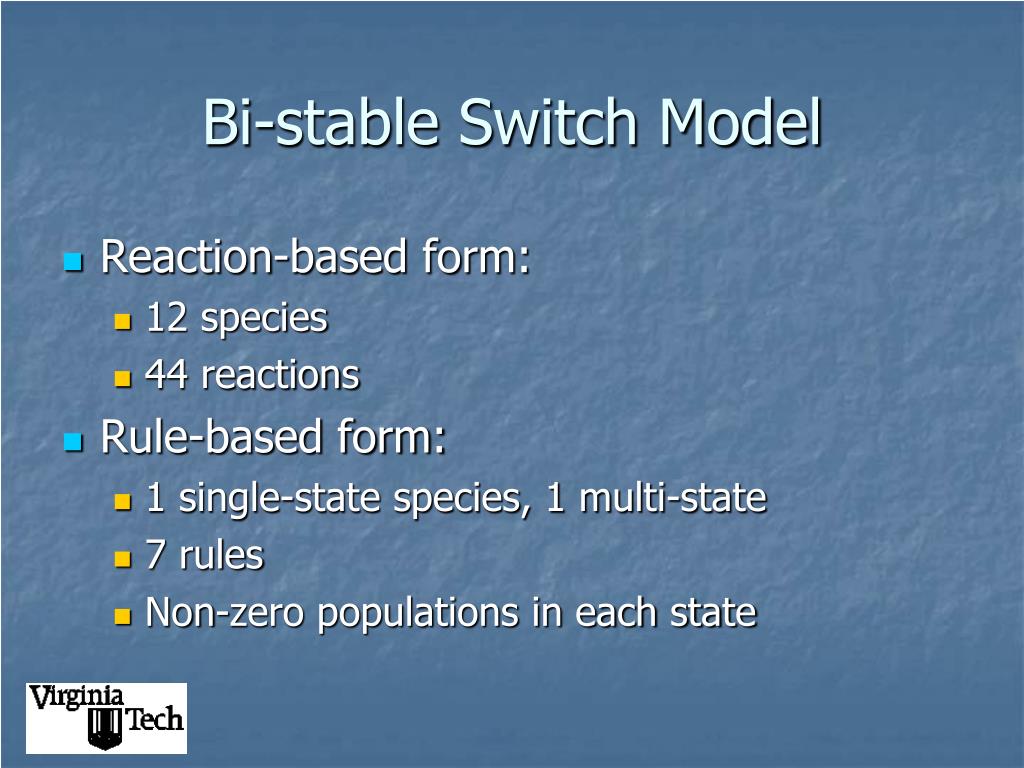 Bi-stable Switch Model

Reaction-based form:
12 species
44 reactions

Rule-based form:
1 single-state species, 1 multi-state
7 rules
Non-zero populations in each state

Virginia Tech